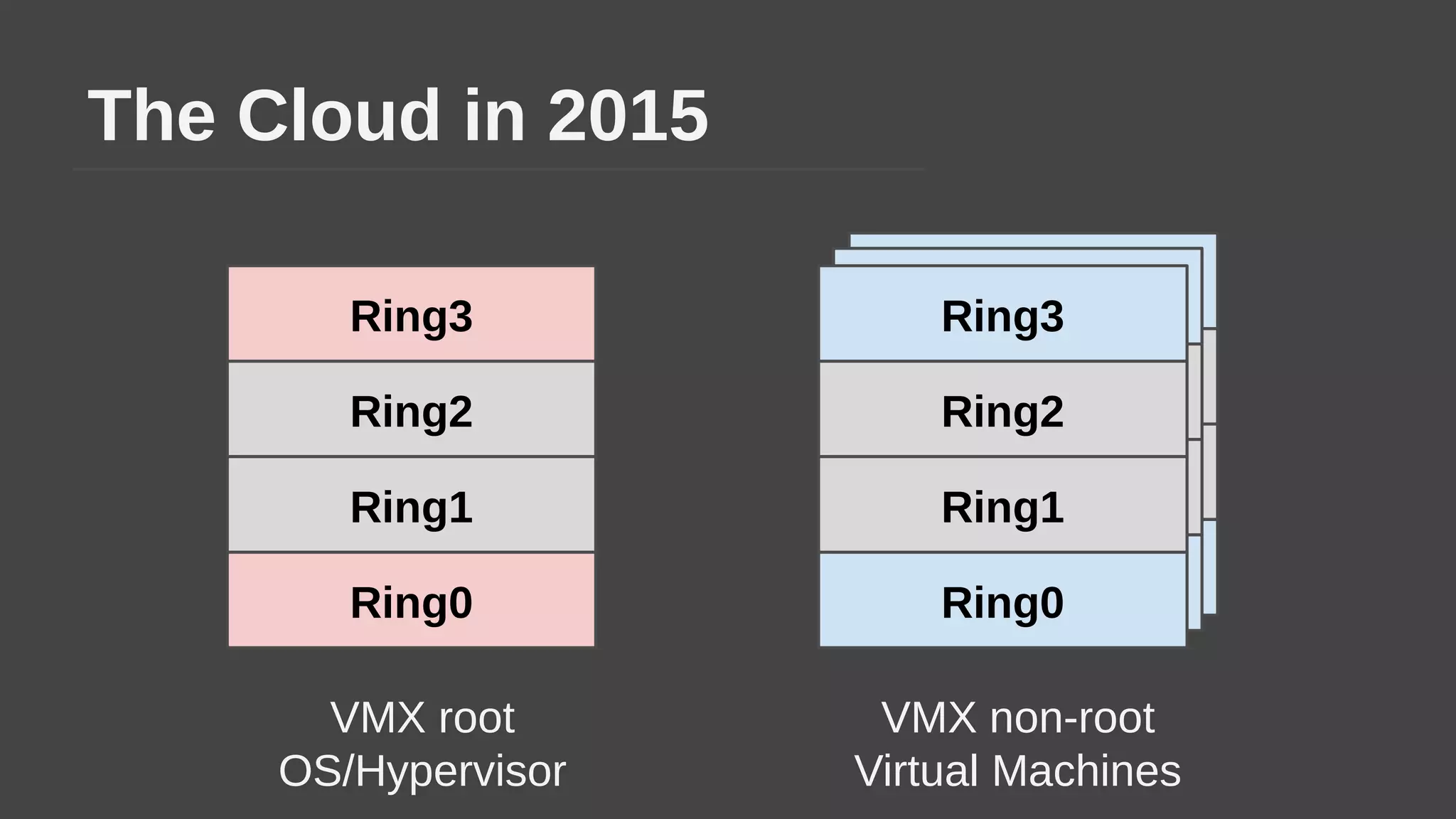 The Cloud in 2015

Ring3

Ring2

Ring1

Ring0

VMX root
OS/Hypervisor

Ring3

Ring2

Ring1

Ring0

VMX non-root
Virtual Machines